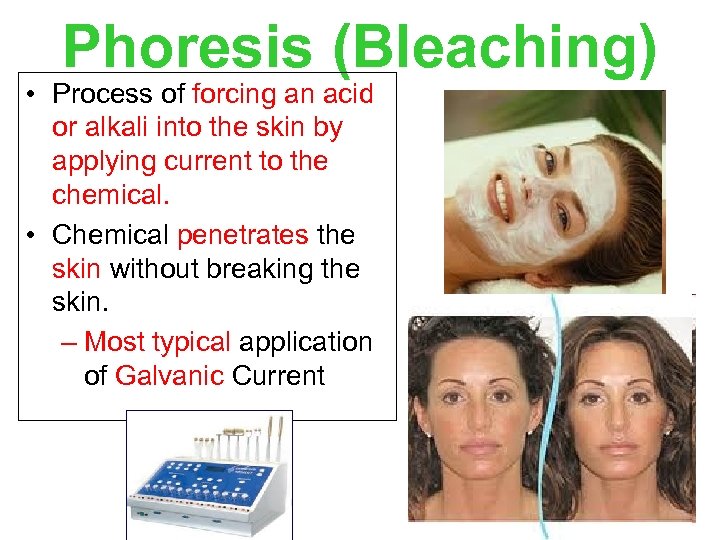 Phoresis (Bleaching)

• Process of forcing an acid or alkali into the skin by applying current to the chemical.

• Chemical penetrates the skin without breaking the skin.

– Most typical application of Galvanic Current